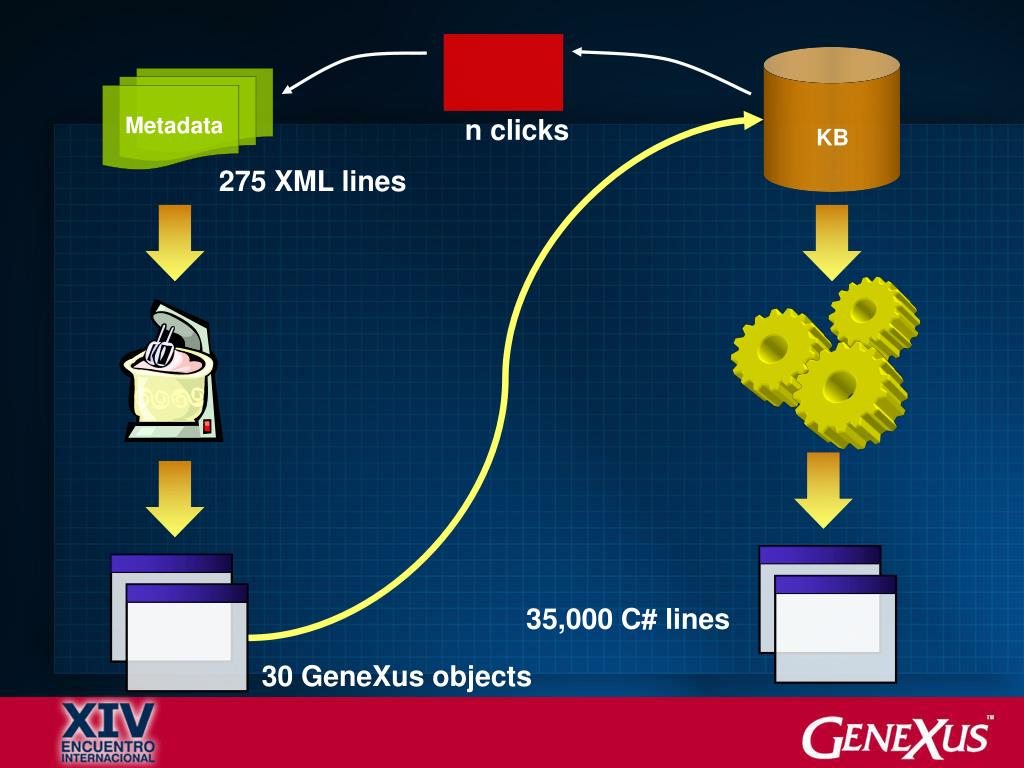 Metadata

n clicks

KB

275 XML lines

35,000 C# lines

30 GeneXus objects

XIV ENCUENTRO INTERNACIONAL

GENEXUS™